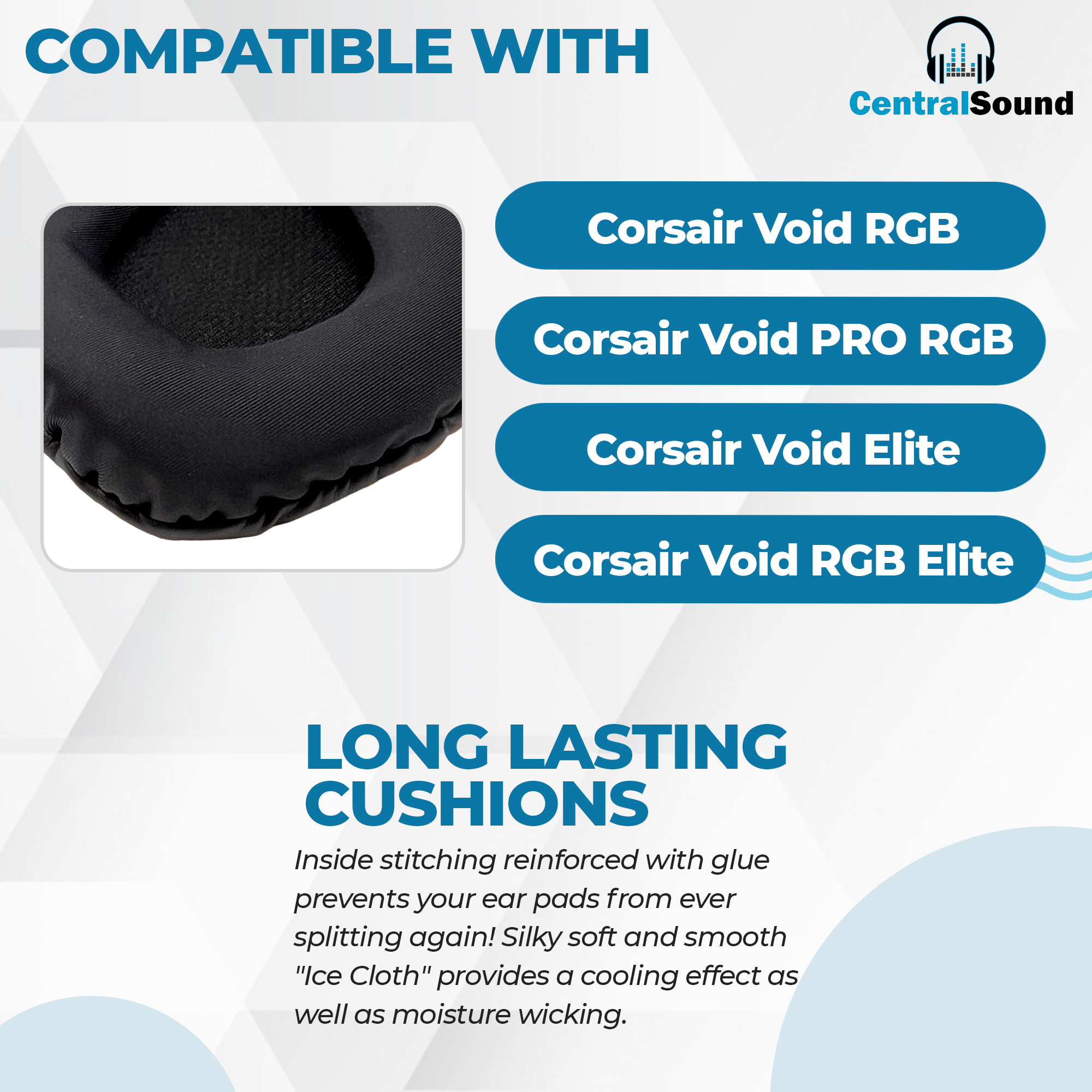 COMPATIBLE WITH

CentralSound

Corsair Void RGB

Corsair Void PRO RGB

Corsair Void Elite

Corsair Void RGB Elite

LONG LASTING CUSHIONS

Inside stitching reinforced with glue prevents your ear pads from ever splitting again! Silky soft and smooth "Ice Cloth" provides a cooling effect as well as moisture wicking.